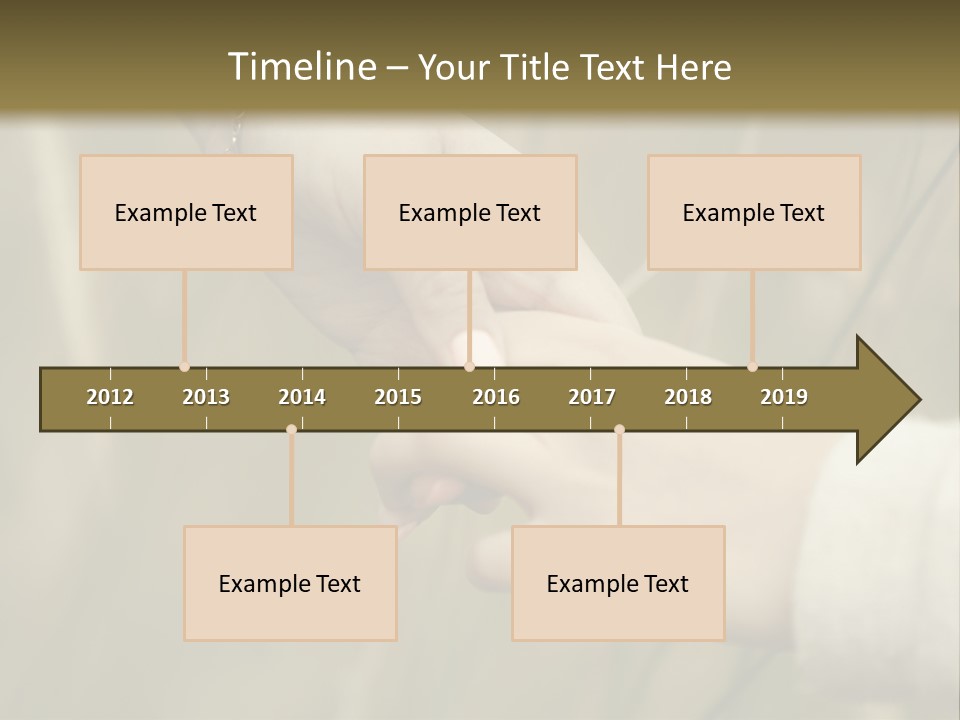 Timeline – Your Title Text Here

Example Text

Example Text

Example Text

2012 2013 2014 2015 2016 2017 2018 2019

Example Text

Example Text